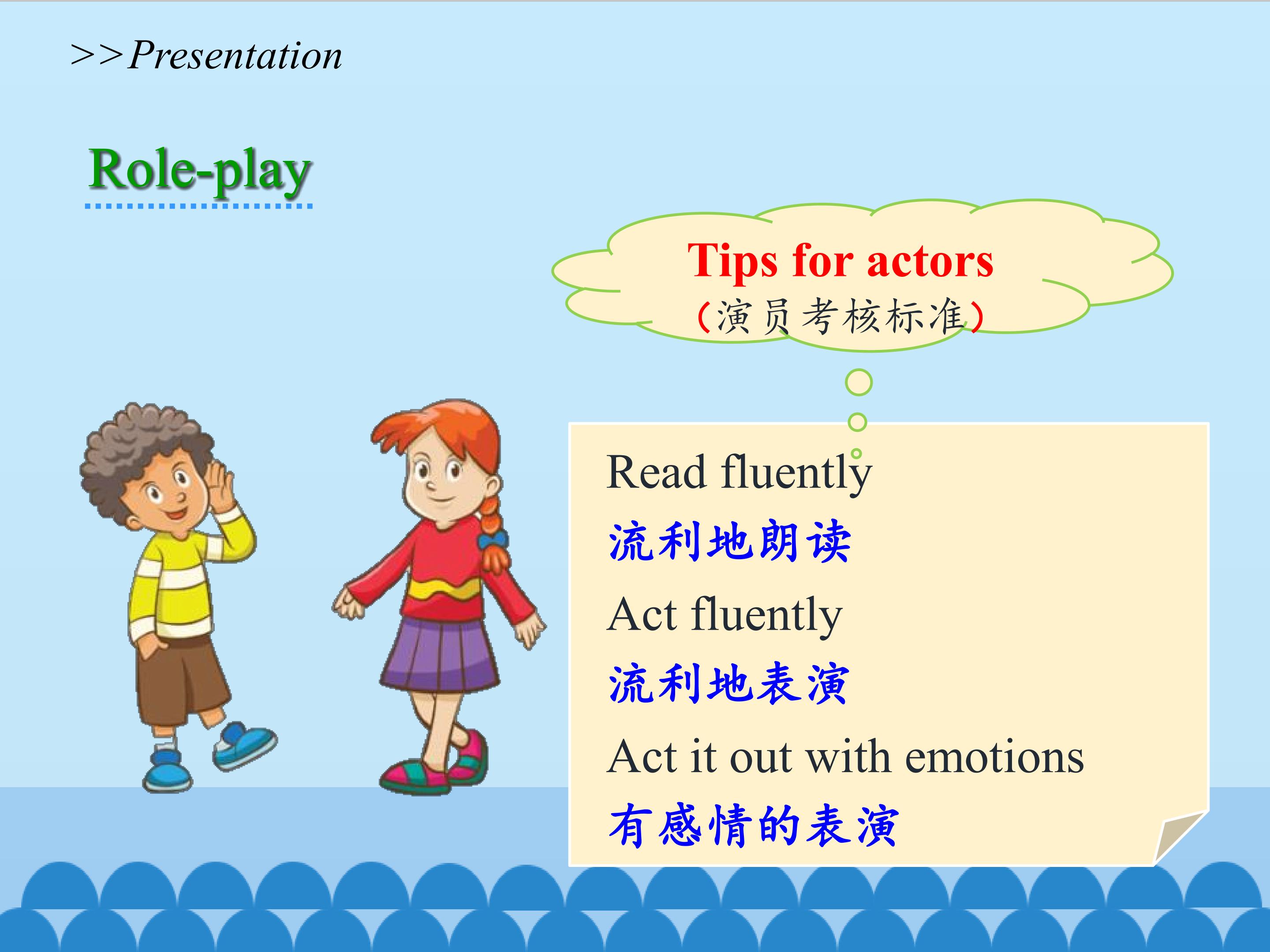 >>Presentation

Role-play

Tips for actors
(演员考核标准)

Read fluently
流利地朗读
Act fluently
流利地表演
Act it out with emotions
有感情的表演